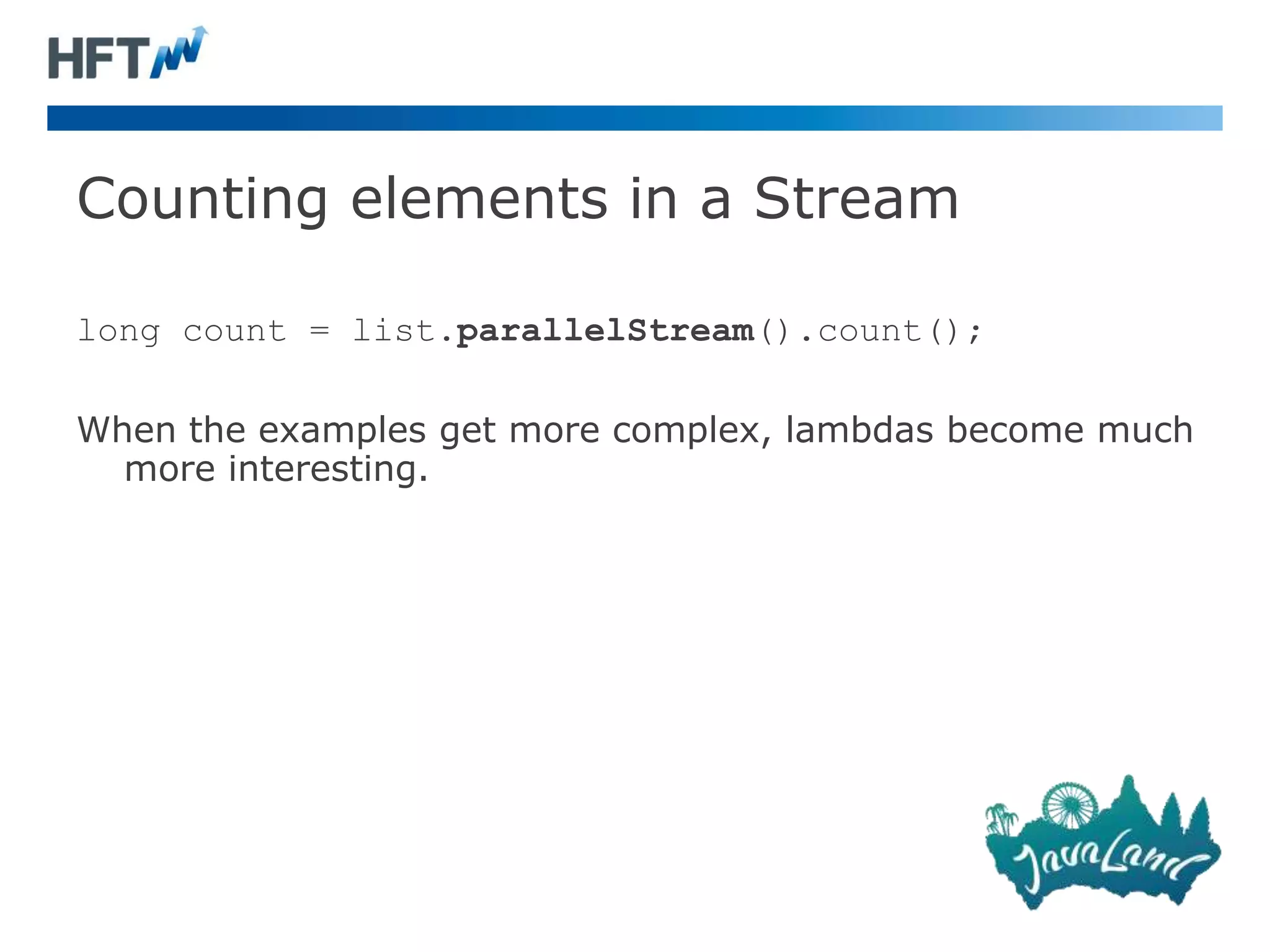 HFT

Counting elements in a Stream

long count = list.parallelStream().count();

When the examples get more complex, lambdas become much more interesting.

JavaLand